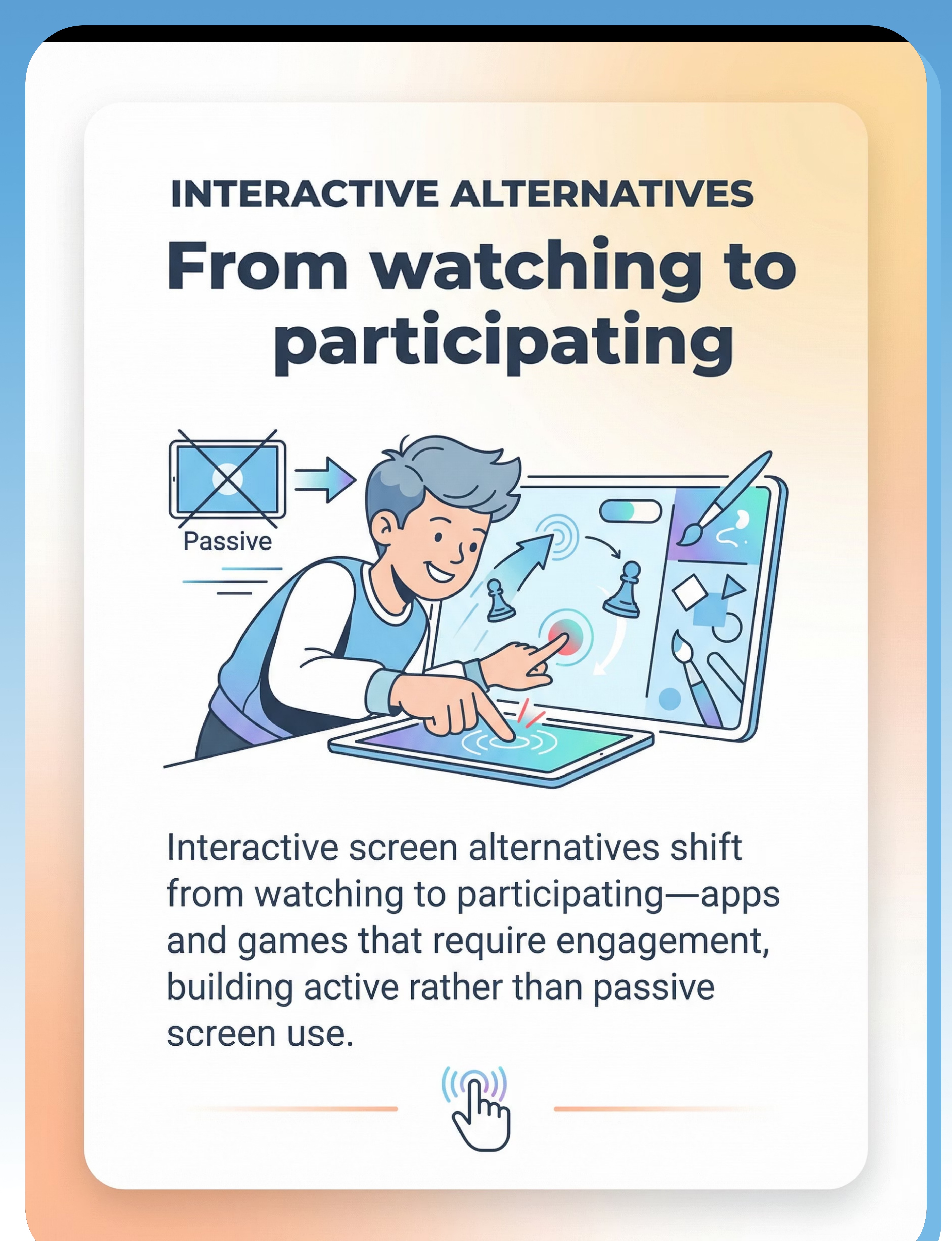 INTERACTIVE ALTERNATIVES

From watching to participating

Passive

Interactive screen alternatives shift from watching to participating—apps and games that require engagement, building active rather than passive screen use.